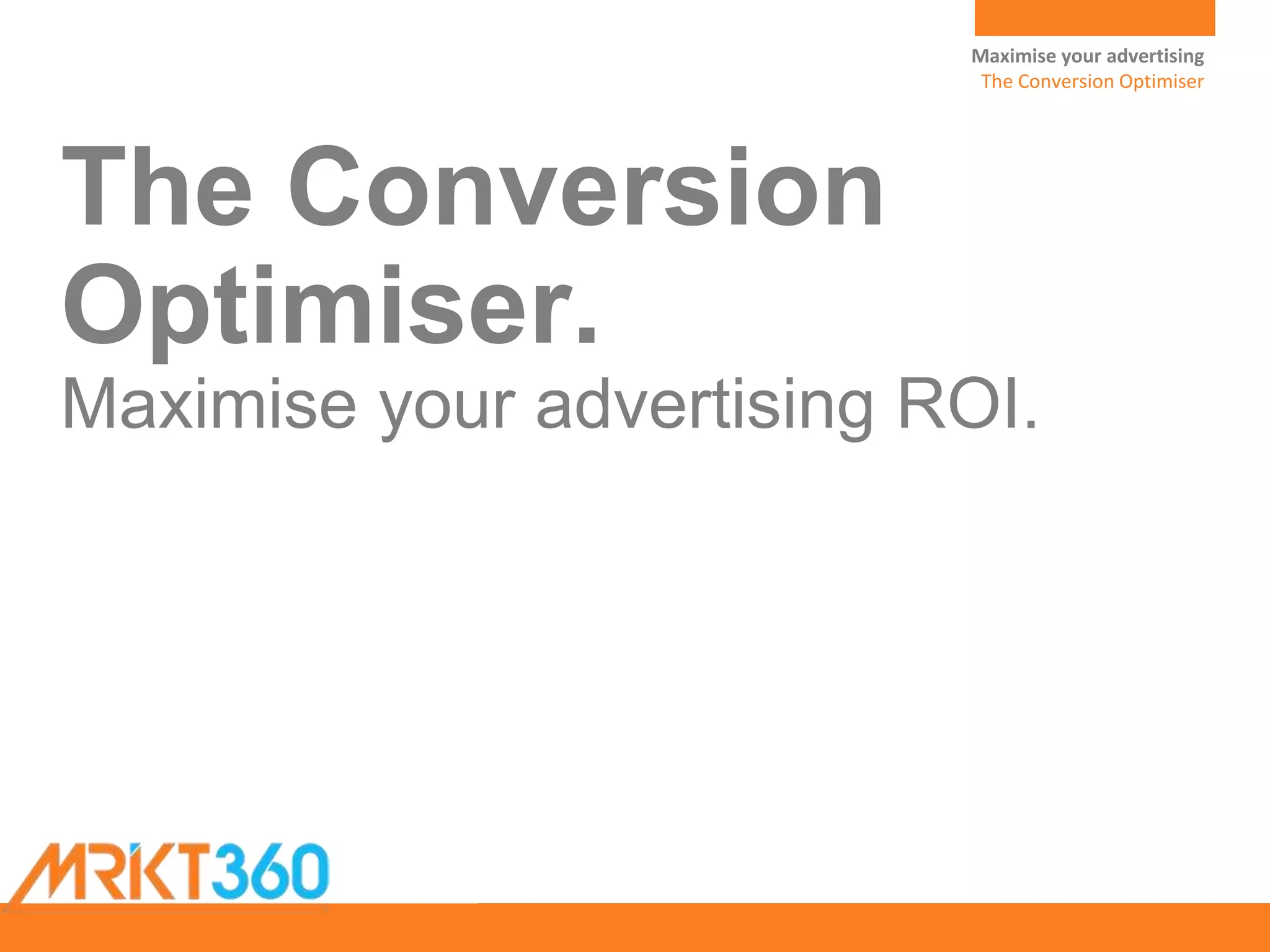 Maximise your advertising
The Conversion Optimiser

The Conversion Optimiser.

Maximise your advertising ROI.

MRKT360